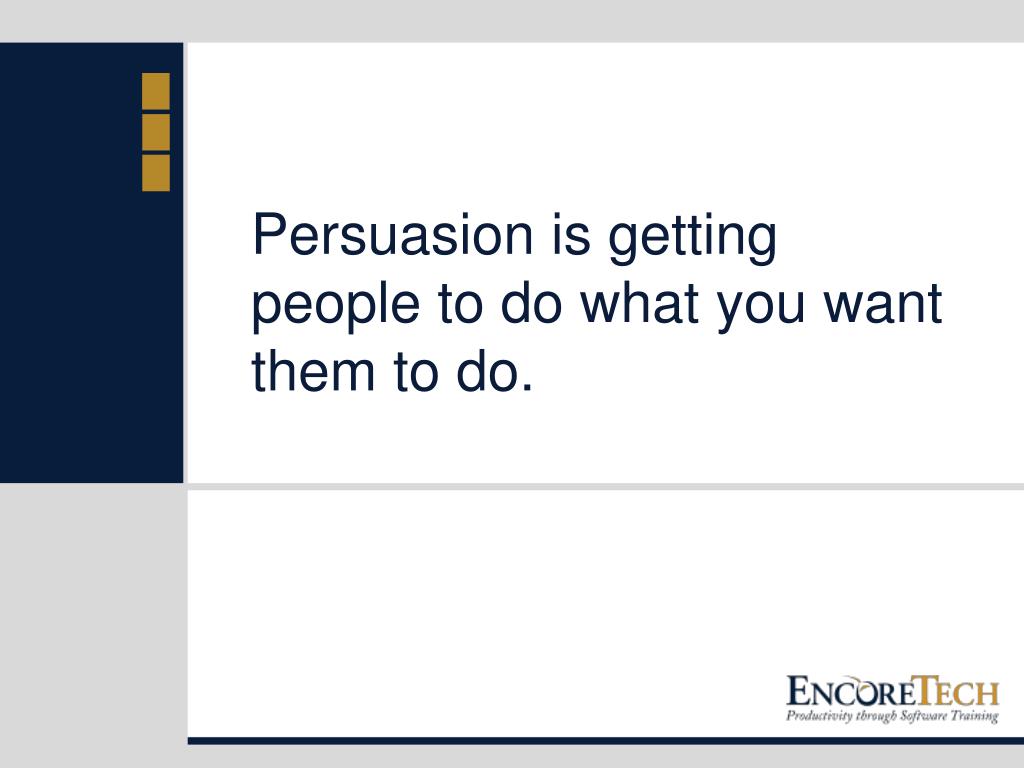 Persuasion is getting people to do what you want them to do.

ENCORETECH
Productivity through Software Training